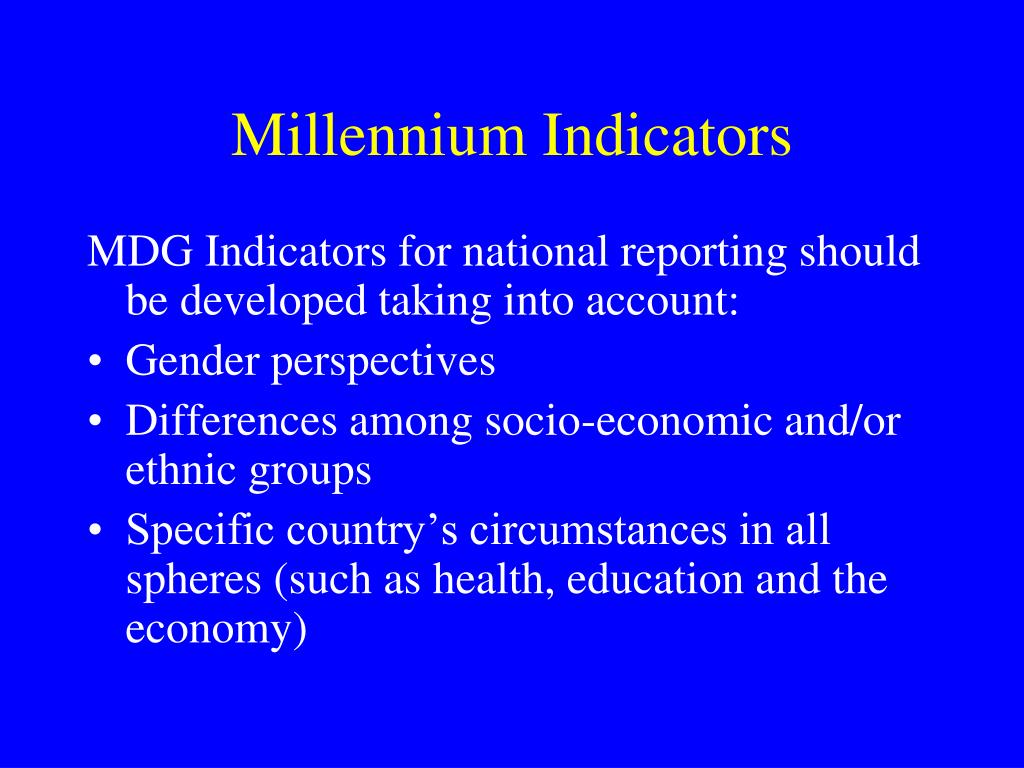 Millennium Indicators

MDG Indicators for national reporting should be developed taking into account:

• Gender perspectives
• Differences among socio-economic and/or ethnic groups
• Specific country’s circumstances in all spheres (such as health, education and the economy)